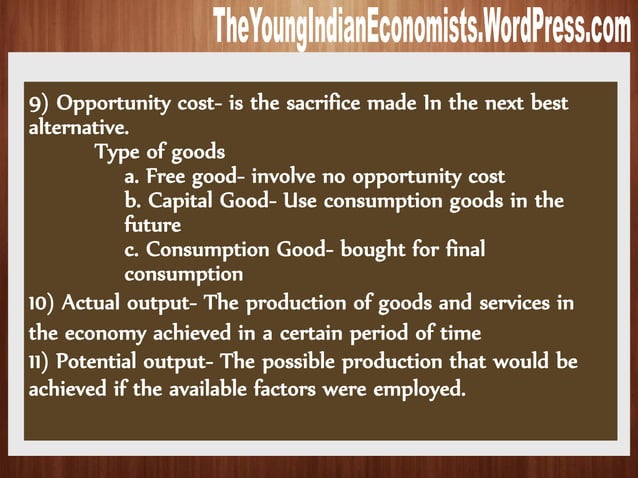 TheYoungIndianEconomists.WordPress.com

9) Opportunity cost- is the sacrifice made In the next best alternative.

Type of goods

a. Free good- involve no opportunity cost

b. Capital Good- Use consumption goods in the future

c. Consumption Good- bought for final consumption

10) Actual output- The production of goods and services in the economy achieved in a certain period of time

11) Potential output- The possible production that would be achieved if the available factors were employed.